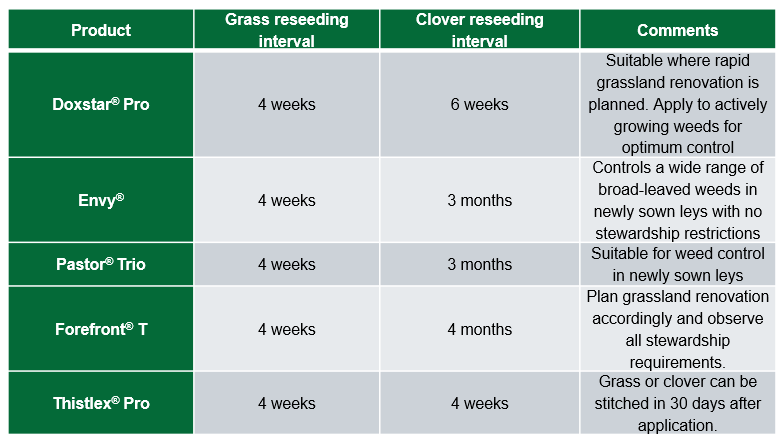 | Product | Grass reseeding interval | Clover reseeding interval | Comments |
|---|---|---|---|
| Doxstar® Pro | 4 weeks | 6 weeks | Suitable where rapid grassland renovation is planned. Apply to actively growing weeds for optimum control |
| Envy® | 4 weeks | 3 months | Controls a wide range of broad-leaved weeds in newly sown leys with no stewardship restrictions |
| Pastor® Trio | 4 weeks | 3 months | Suitable for weed control in newly sown leys |
| Forefront® T | 4 weeks | 4 months | Plan grassland renovation accordingly and observe all stewardship requirements. |
| Thistlex® Pro | 4 weeks | 4 weeks | Grass or clover can be stitched in 30 days after application. |